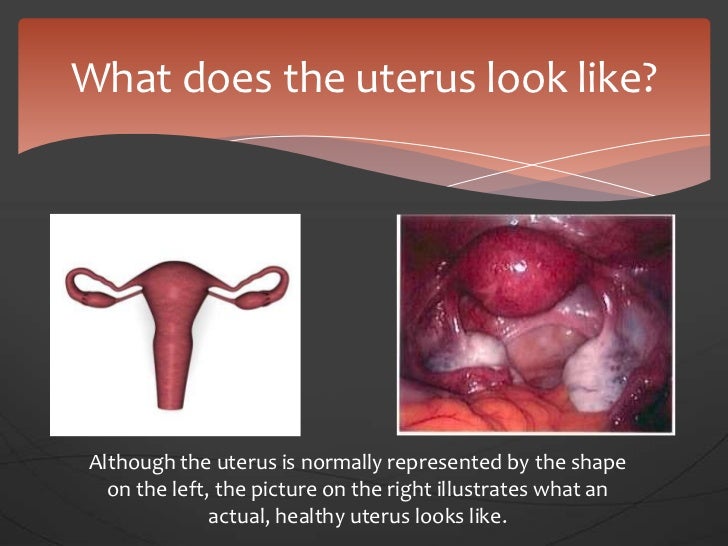 What does the uterus look like?

Although the uterus is normally represented by the shape on the left, the picture on the right illustrates what an actual, healthy uterus looks like.